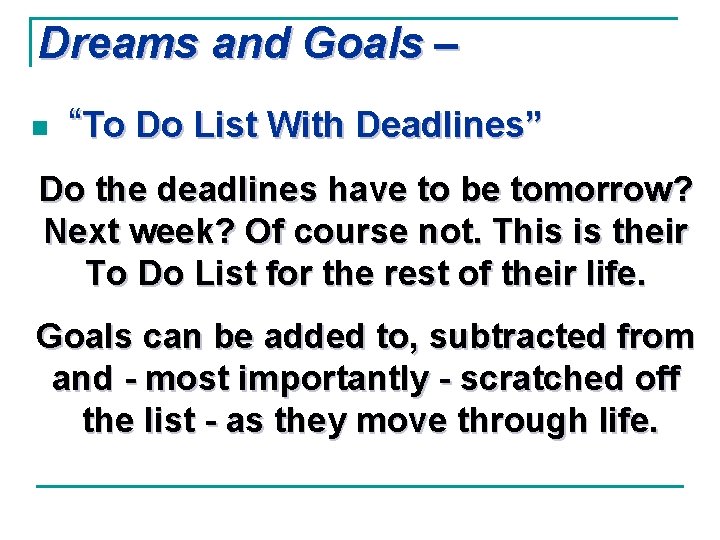 Dreams and Goals –

“To Do List With Deadlines”

Do the deadlines have to be tomorrow? Next week? Of course not. This is their To Do List for the rest of their life.

Goals can be added to, subtracted from and - most importantly - scratched off the list - as they move through life.